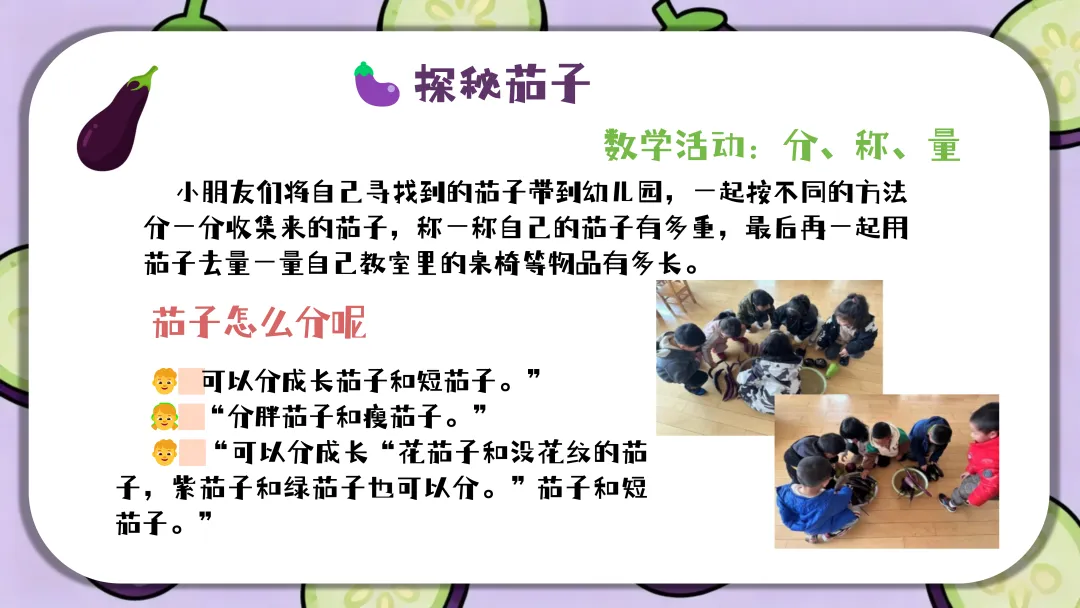 探秘茄子

数学活动：分、称、量

小朋友们将自己寻找到的茄子带到幼儿园，一起按不同的方法分一分收集来的茄子，称一称自己的茄子有多重，最后再一起用茄子去量一量自己教室里的桌椅等物品有多长。

茄子怎么分呢

可以分成长茄子和短茄子。”
“分胖茄子和瘦茄子。”
“可以分成长“花茄子和没花纹的茄子，紫茄子和绿茄子也可以分。”茄子和短茄子。”